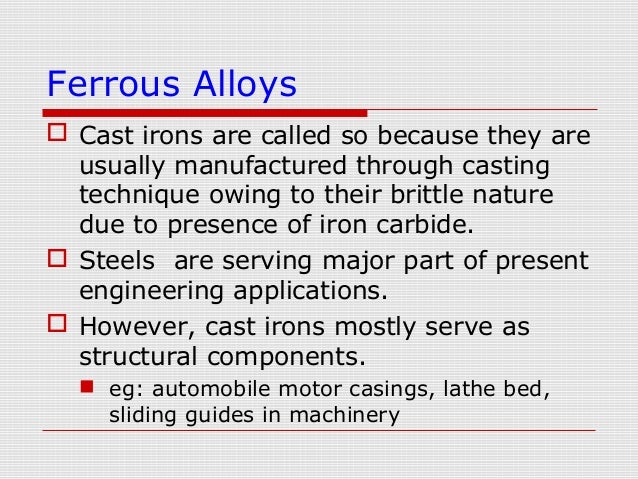 Ferrous Alloys

Cast irons are called so because they are usually manufactured through casting technique owing to their brittle nature due to presence of iron carbide.

Steels  are serving major part of present engineering applications.

However, cast irons mostly serve as structural components.

eg: automobile motor casings, lathe bed, sliding guides in machinery